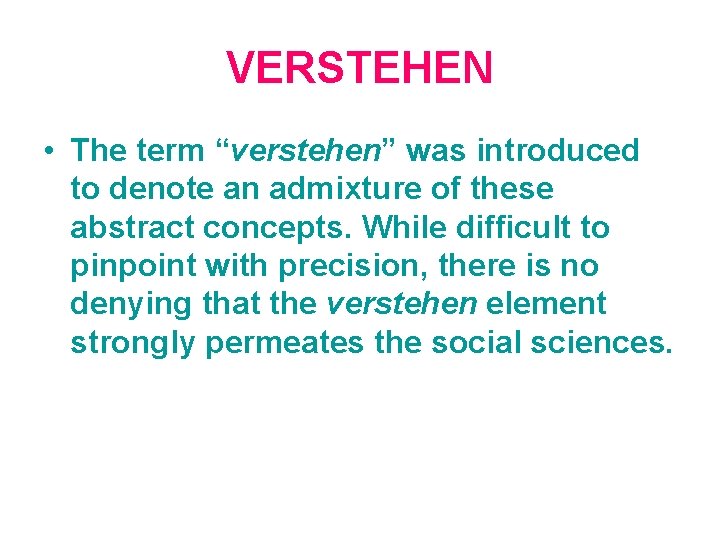 VERSTEHEN

• The term “verstehen” was introduced to denote an admixture of these abstract concepts. While difficult to pinpoint with precision, there is no denying that the verstehen element strongly permeates the social sciences.